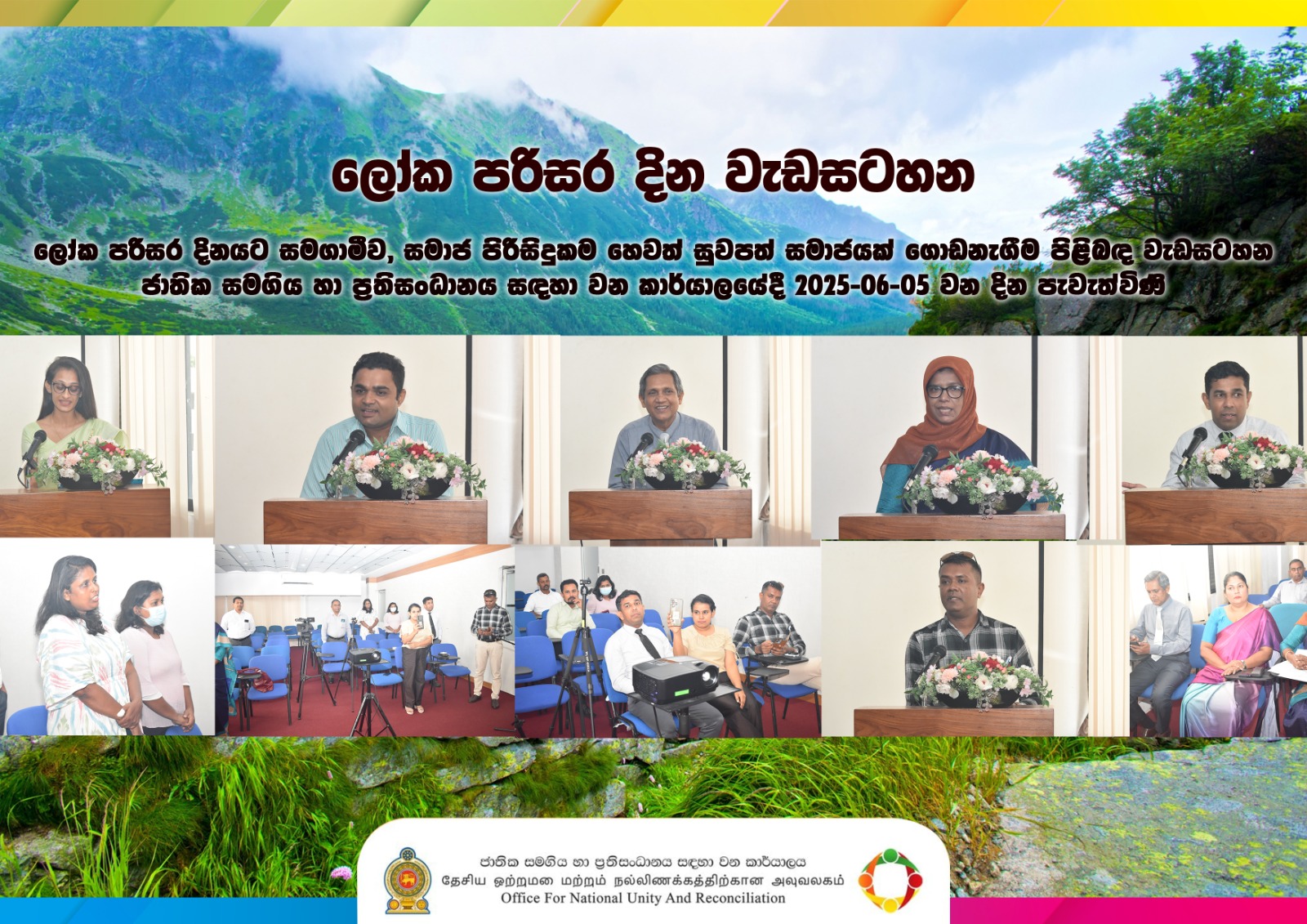 ලෝක පරිසර දින වැඩසටහන

ලෝක පරිසර දිනයට සමගාමීව, සමාජ පිරිසිදුකම හෙවත් සුවපත් සමාජයක් ගොඩනැගීම පිළිබඳ වැඩසටහන ජාතික සමගිය හා ප්‍රතිසංධානය සඳහා වන කාර්යාලයේදී 2025-06-05 වන දින පැවැත්විණි

ජාතික සමගිය හා ප්‍රතිසංධානය සඳහා වන කාර්යාලය
தேசிய ஒற்றுமை மற்றும் நல்லிணக்கத்திற்கான அலுவலகம்
Office For National Unity And Reconciliation